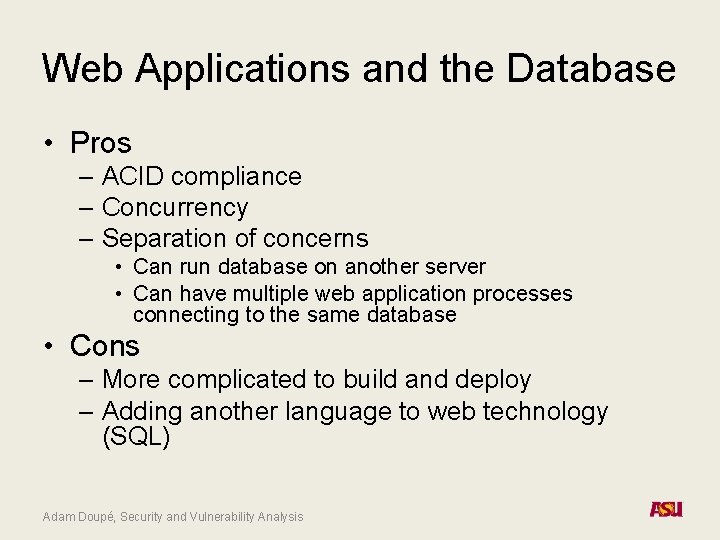 Web Applications and the Database

• Pros
– ACID compliance
– Concurrency
– Separation of concerns
• Can run database on another server
• Can have multiple web application processes connecting to the same database

• Cons
– More complicated to build and deploy
– Adding another language to web technology (SQL)

Adam Doupé, Security and Vulnerability Analysis

ASU